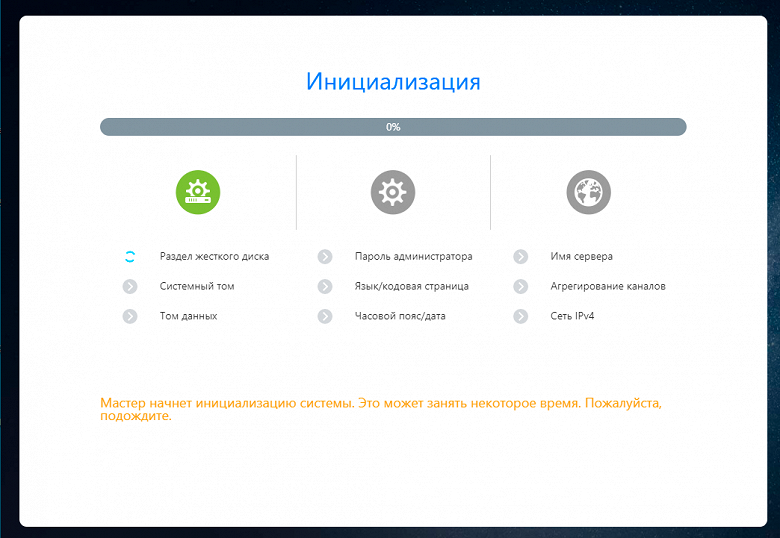 Инициализация

0%

Раздел жесткого диска

Системный том

Том данных

Пароль администратора

Язык/кодовая страница

Часовой пояс/дата

Имя сервера

Агрегирование каналов

Сеть IPv4

Мастер начнет инициализацию системы. Это может занять некоторое время. Пожалуйста, подождите.